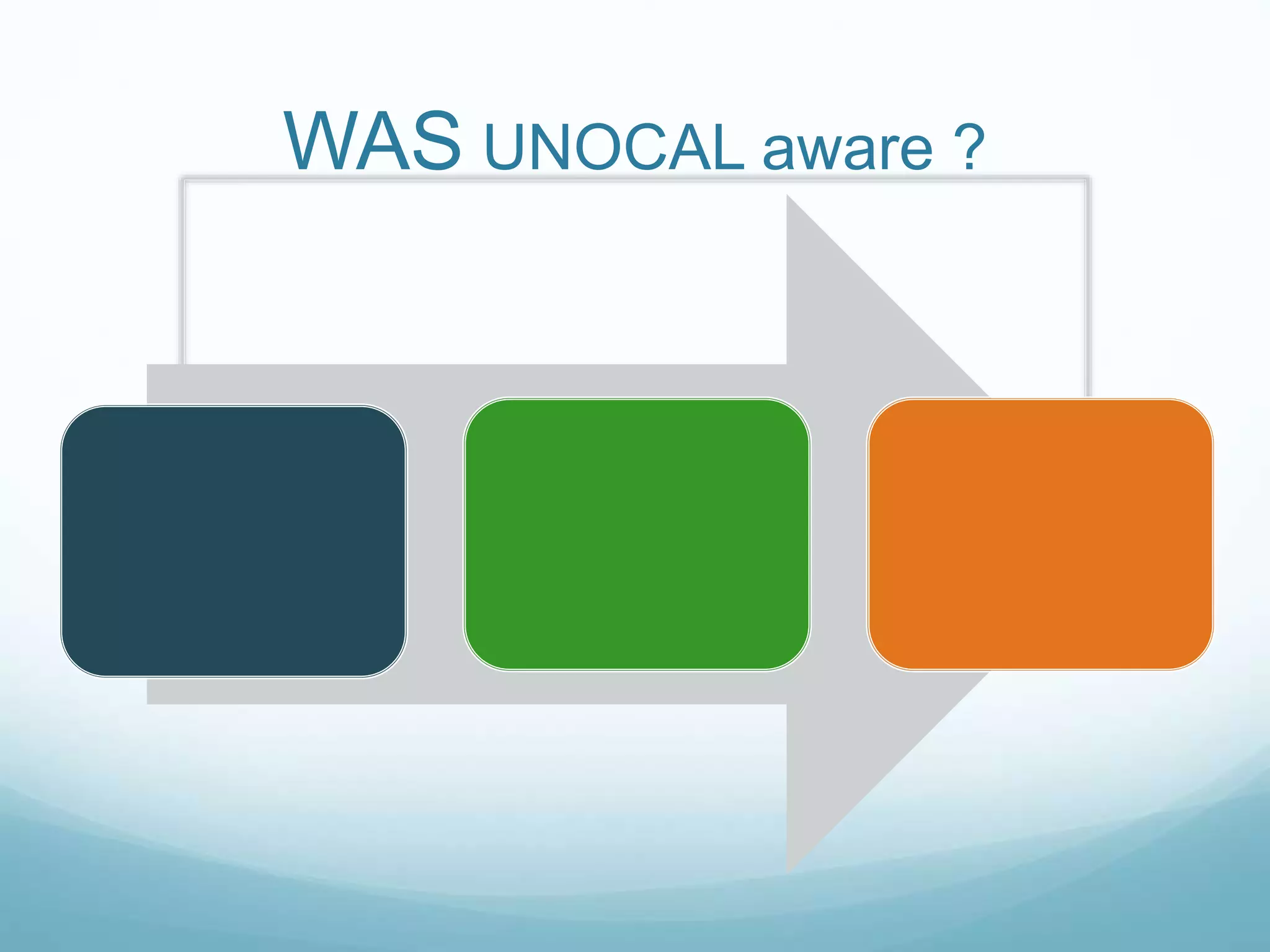 WAS UNOCAL aware ?